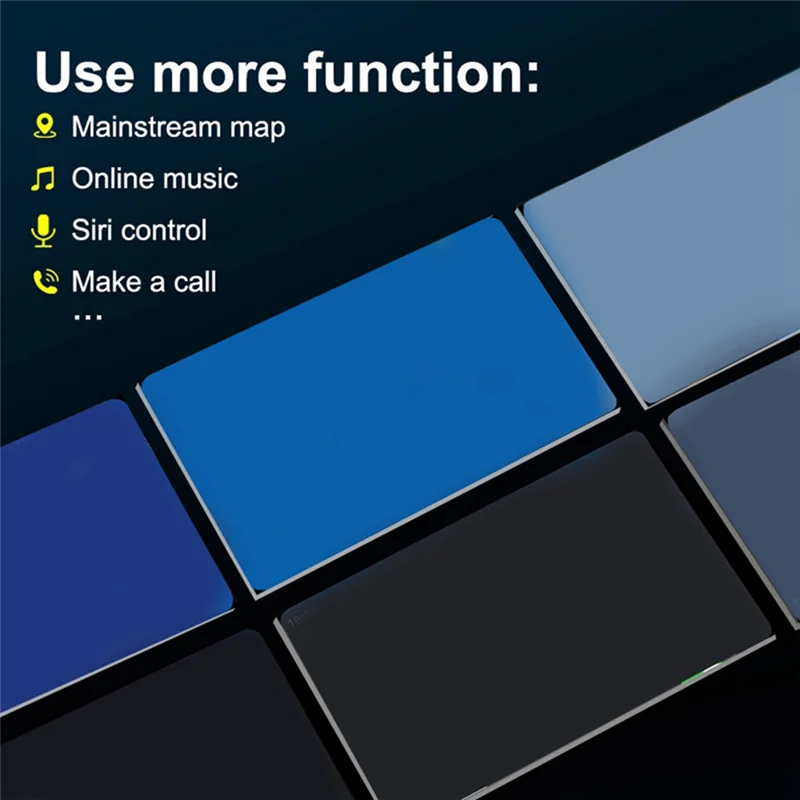 Use more function:
Mainstream map
Online music
Siri control
Make a call
...